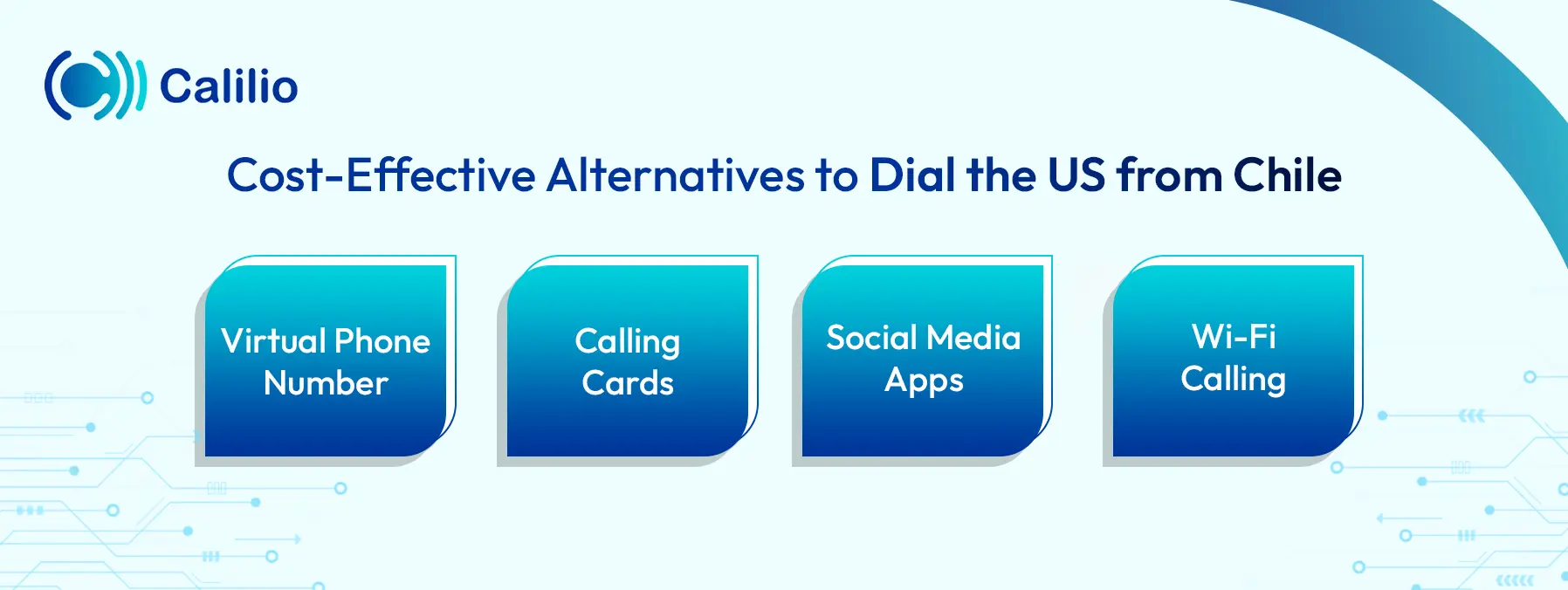 Calilio

Cost-Effective Alternatives to Dial the US from Chile

Virtual Phone Number

Calling Cards

Social Media Apps

Wi-Fi Calling